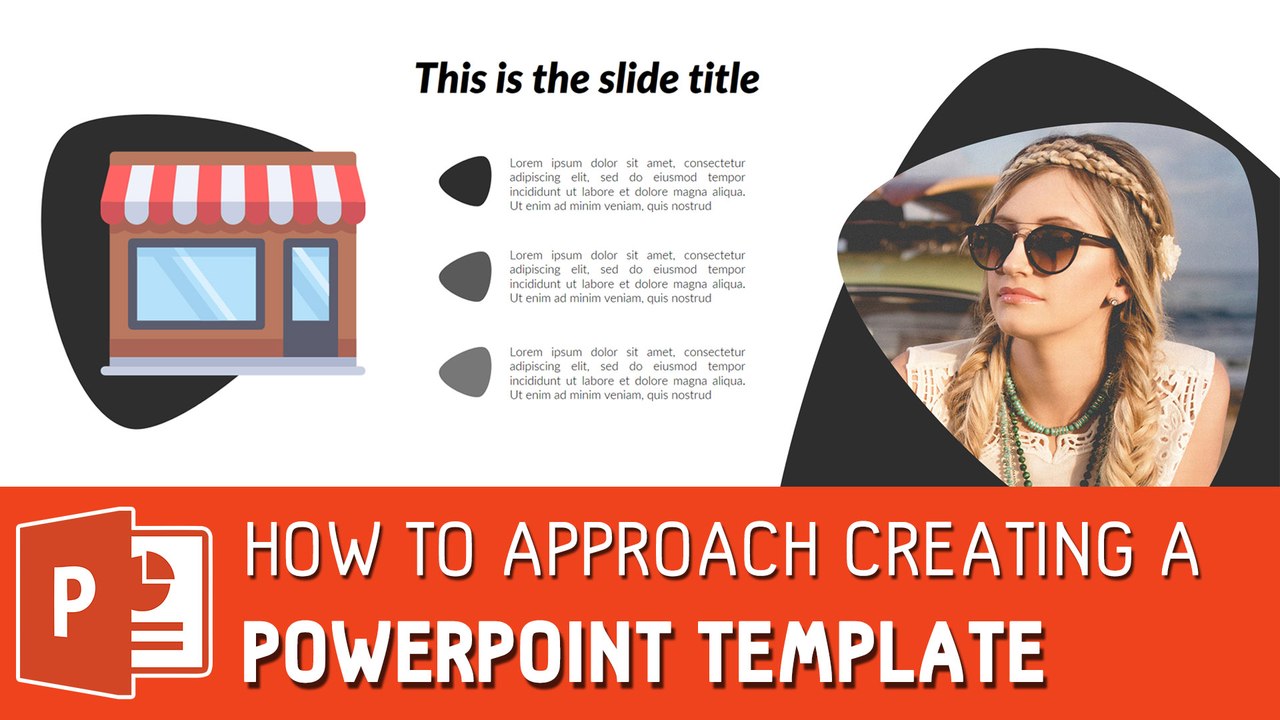 This is the slide title

Lorem ipsum dolor sit amet, consectetur adipiscing elit, sed do eiusmod tempor incididunt ut labore et dolore magna aliqua. Ut enim ad minim veniam, quis nostrud

Lorem ipsum dolor sit amet, consectetur adipiscing elit, sed do eiusmod tempor incididunt ut labore et dolore magna aliqua. Ut enim ad minim veniam, quis nostrud

Lorem ipsum dolor sit amet, consectetur adipiscing elit, sed do eiusmod tempor incididunt ut labore et dolore magna aliqua. Ut enim ad minim veniam, quis nostrud

P

HOW TO APPROACH CREATING A
POWERPOINT TEMPLATE